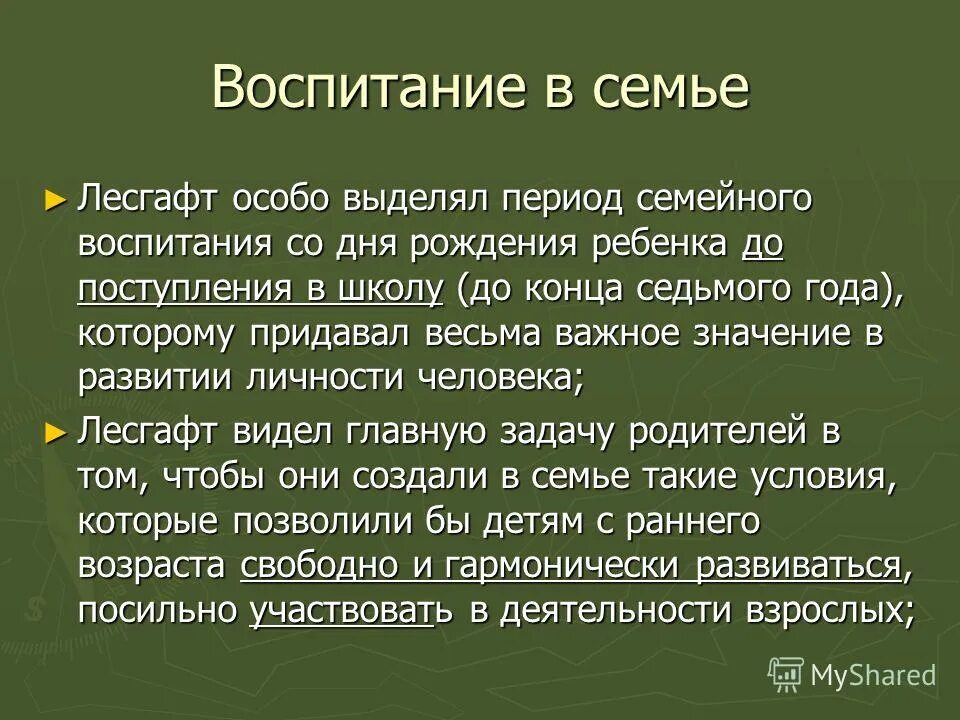 Воспитание в семье

► Лесгафт особо выделял период семейного воспитания со дня рождения ребенка до поступления в школу (до конца седьмого года), которому придавал весьма важное значение в развитии личности человека;

► Лесгафт видел главную задачу родителей в том, чтобы они создали в семье такие условия, которые позволили бы детям с раннего возраста свободно и гармонически развиваться, посильно участвовать в деятельности взрослых;

MyShared